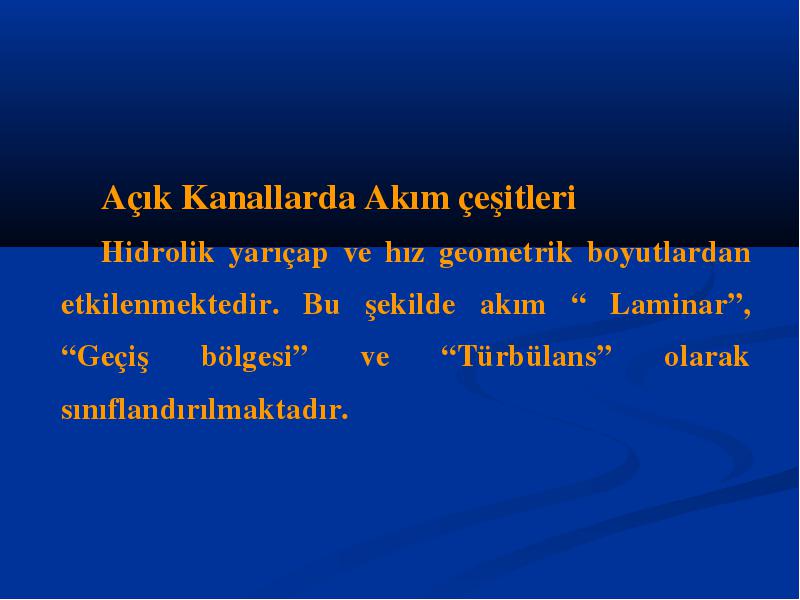 Açık Kanallarda Akım çeşitleri

Hidrolik yarıçap ve hız geometrik boyutlardan etkilenmektedir. Bu şekilde akım “ Laminar”, “Geçiş bölgesi” ve “Türbülans” olarak sınıflandırılmaktadır.